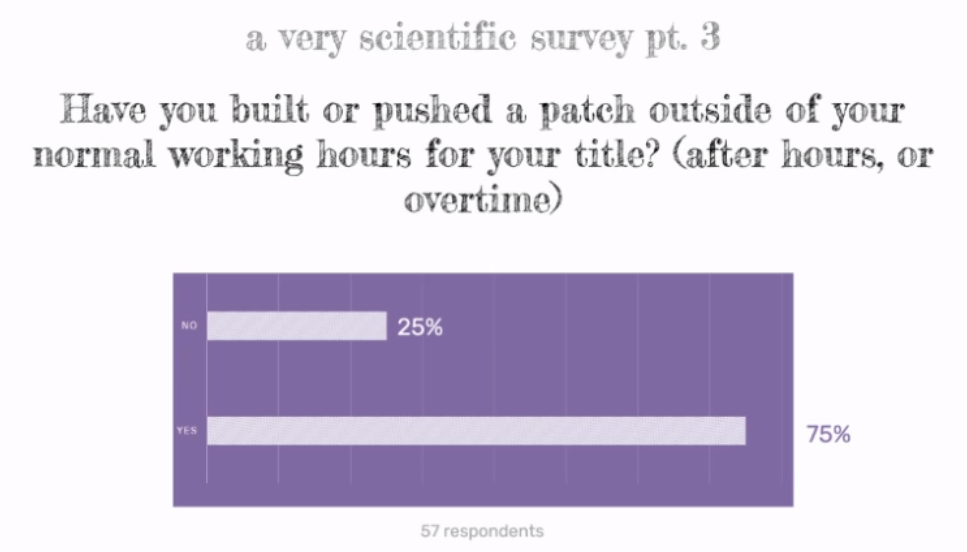 a very scientific survey pt. 3

Have you built or pushed a patch outside of your normal working hours for your title? (after hours, or overtime)

NO
25%

YES
75%

57 respondents